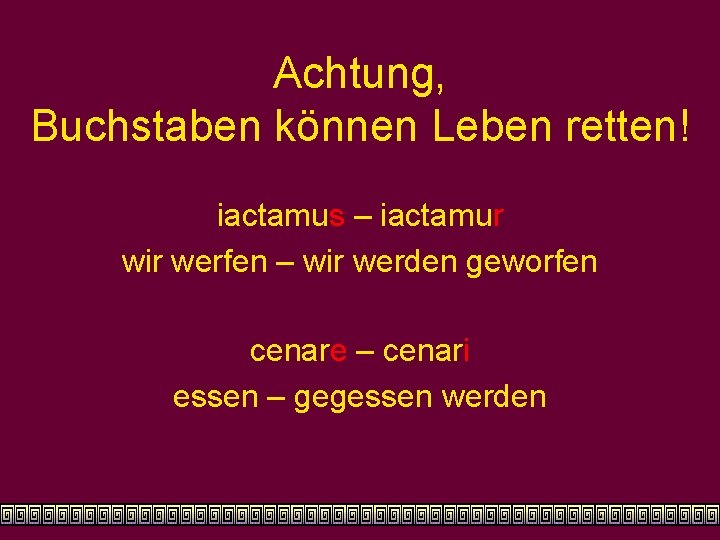 Achtung,
Buchstaben können Leben retten!

iactamus – iactamur
wir werfen – wir werden geworfen

cenare – cenari
essen – gegessen werden